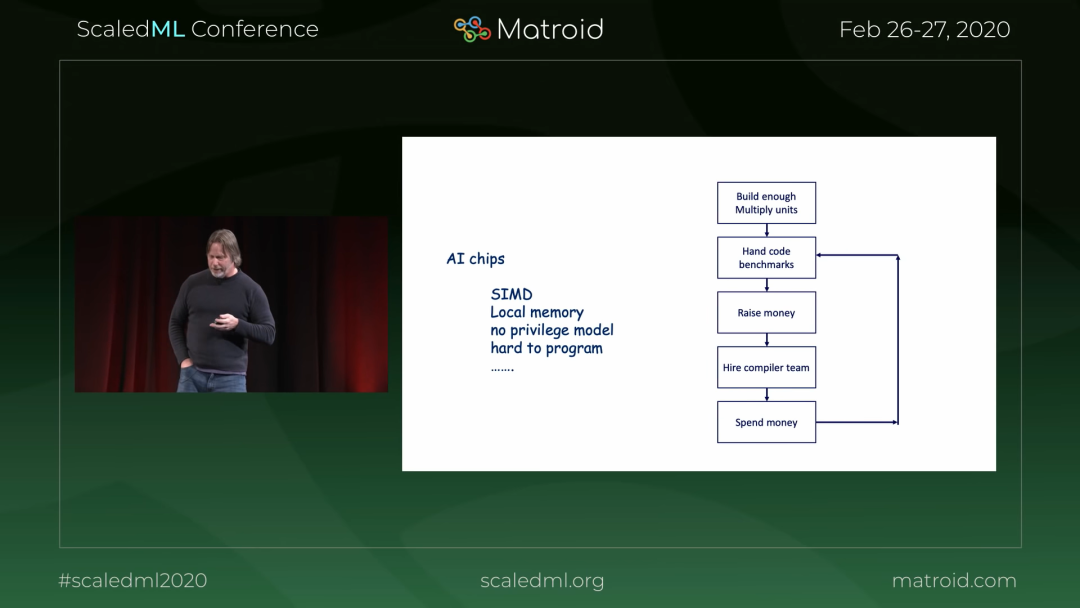 ScaledML Conference

Matroid

Feb 26-27, 2020

AI chips

SIMD
Local memory
no privilege model
hard to program
.......

Build enough Multiply units

Hand code benchmarks

Raise money

Hire compiler team

Spend money

#scaledml2020

scaledml.org

matroid.com